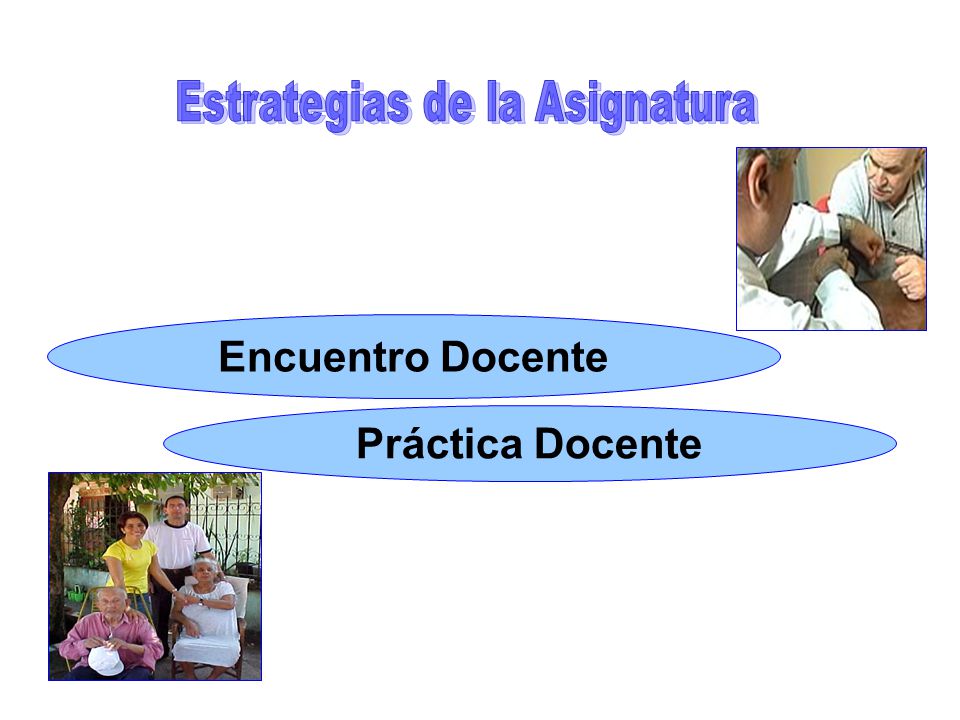 Estrategias de la Asignatura

Encuentro Docente

Práctica Docente